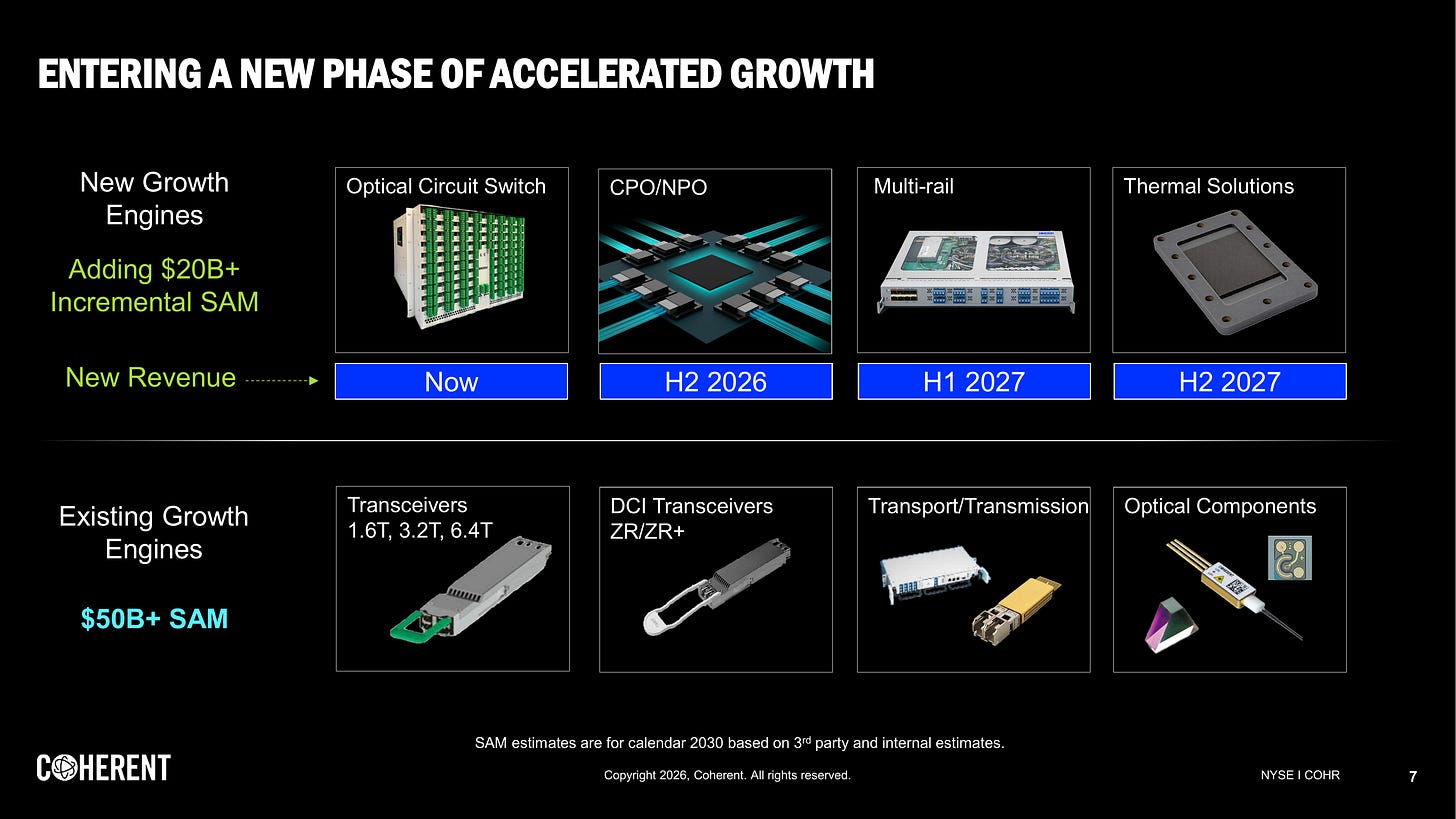 ENTERING A NEW PHASE OF ACCELERATED GROWTH

New Growth Engines

Adding $20B+ Incremental SAM

New Revenue

Optical Circuit Switch

Now

CPO/NPO

H2 2026

Multi-rail

H1 2027

Thermal Solutions

H2 2027

Existing Growth Engines

$50B+ SAM

Transceivers 1.6T, 3.2T, 6.4T

DCI Transceivers ZR/ZR+

Transport/Transmission

Optical Components

SAM estimates are for calendar 2030 based on 3$^{rd}$ party and internal estimates.

COHERENT

Copyright 2026, Coherent. All rights reserved.

NYSE I COHR

7